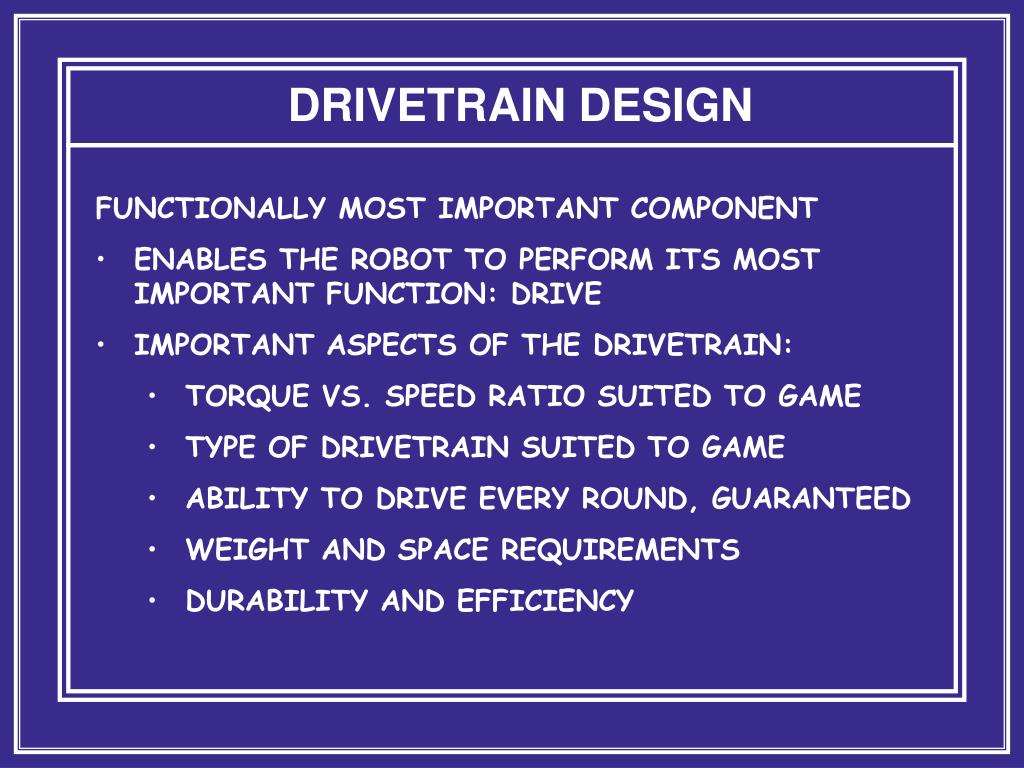 DRIVETRAIN DESIGN

FUNCTIONALLY MOST IMPORTANT COMPONENT

• ENABLES THE ROBOT TO PERFORM ITS MOST IMPORTANT FUNCTION: DRIVE

• IMPORTANT ASPECTS OF THE DRIVETRAIN:

• TORQUE VS. SPEED RATIO SUITED TO GAME

• TYPE OF DRIVETRAIN SUITED TO GAME

• ABILITY TO DRIVE EVERY ROUND, GUARANTEED

• WEIGHT AND SPACE REQUIREMENTS

• DURABILITY AND EFFICIENCY